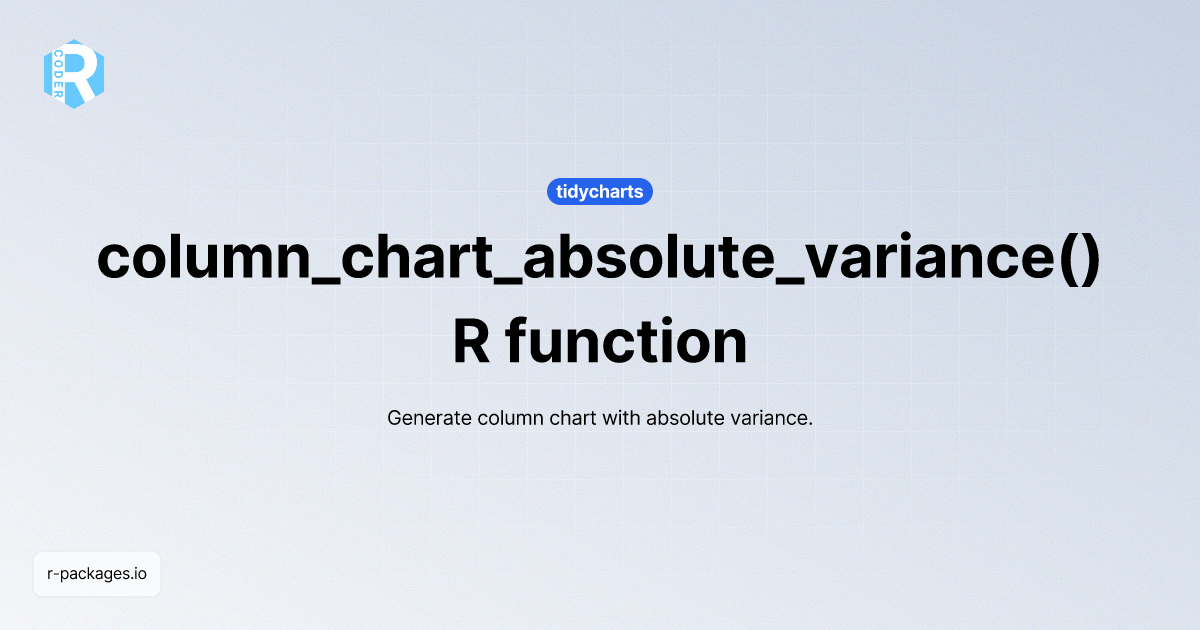 R CODER

tidycharts

column_chart_absolute_variance() R function

Generate column chart with absolute variance.

r-packages.io